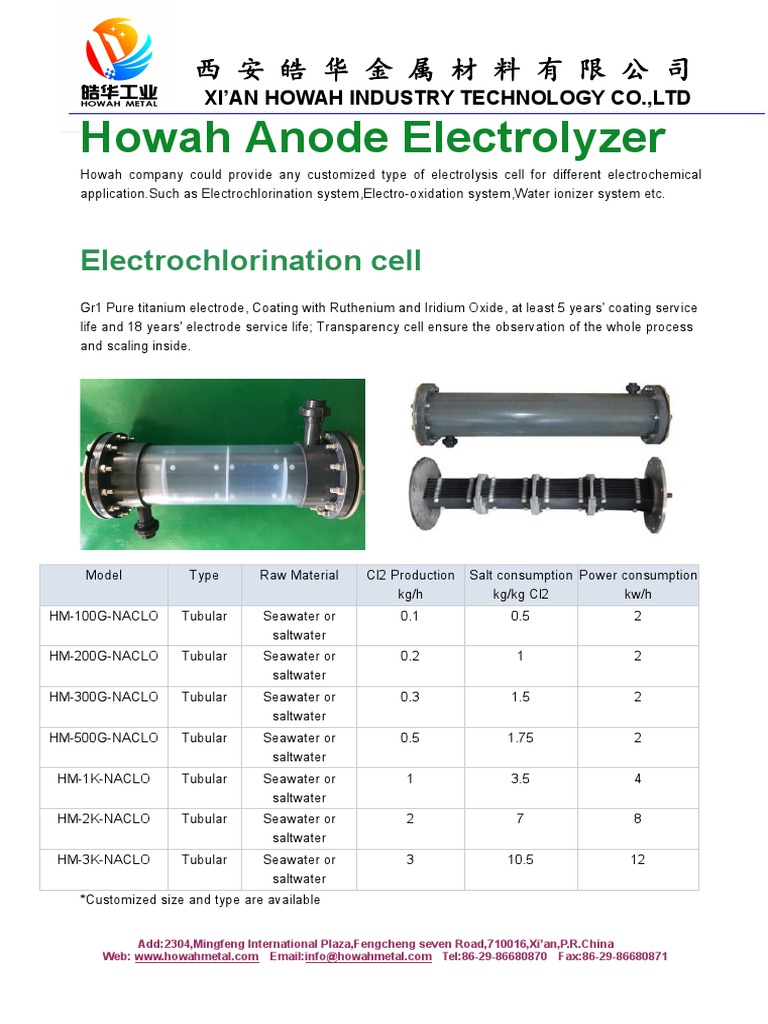 皓华工业
HOWAH METAL

西安皓华金属材料有限公司
XI'AN HOWAH INDUSTRY TECHNOLOGY CO.,LTD

Howah Anode Electrolyzer

Howah company could provide any customized type of electrolysis cell for different electrochemical application.Such as Electrochlorination system,Electro-oxidation system,Water ionizer system etc.

Electrochlorination cell

Gr1 Pure titanium electrode, Coating with Ruthenium and Iridium Oxide, at least 5 years' coating service life and 18 years' electrode service life; Transparency cell ensure the observation of the whole process and scaling inside.

| Model | Type | Raw Material | Cl2 Production kg/h | Salt consumption kg/kg Cl2 | Power consumption kw/h |
|---|---|---|---|---|---|
| HM-100G-NACLO | Tubular | Seawater or saltwater | 0.1 | 0.5 | 2 |
| HM-200G-NACLO | Tubular | Seawater or saltwater | 0.2 | 1 | 2 |
| HM-300G-NACLO | Tubular | Seawater or saltwater | 0.3 | 1.5 | 2 |
| HM-500G-NACLO | Tubular | Seawater or saltwater | 0.5 | 1.75 | 2 |
| HM-1K-NACLO | Tubular | Seawater or saltwater | 1 | 3.5 | 4 |
| HM-2K-NACLO | Tubular | Seawater or saltwater | 2 | 7 | 8 |
| HM-3K-NACLO | Tubular | Seawater or saltwater | 3 | 10.5 | 12 |

*Customized size and type are available

Add:2304,Mingfeng International Plaza,Fengcheng seven Road,710016,Xi'an,P.R.China
Web: www.howahmetal.com Email:info@howahmetal.com Tel:86-29-86680870 Fax:86-29-86680871